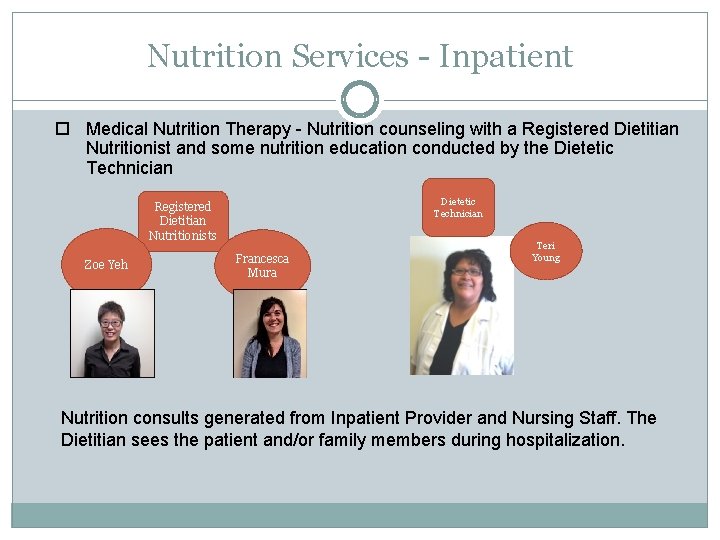 Nutrition Services - Inpatient

Medical Nutrition Therapy - Nutrition counseling with a Registered Dietitian Nutritionist and some nutrition education conducted by the Dietetic Technician

Registered Dietitian Nutritionists

Zoe Yeh

Francesca Mura

Dietetic Technician

Teri Young

Nutrition consults generated from Inpatient Provider and Nursing Staff. The Dietitian sees the patient and/or family members during hospitalization.